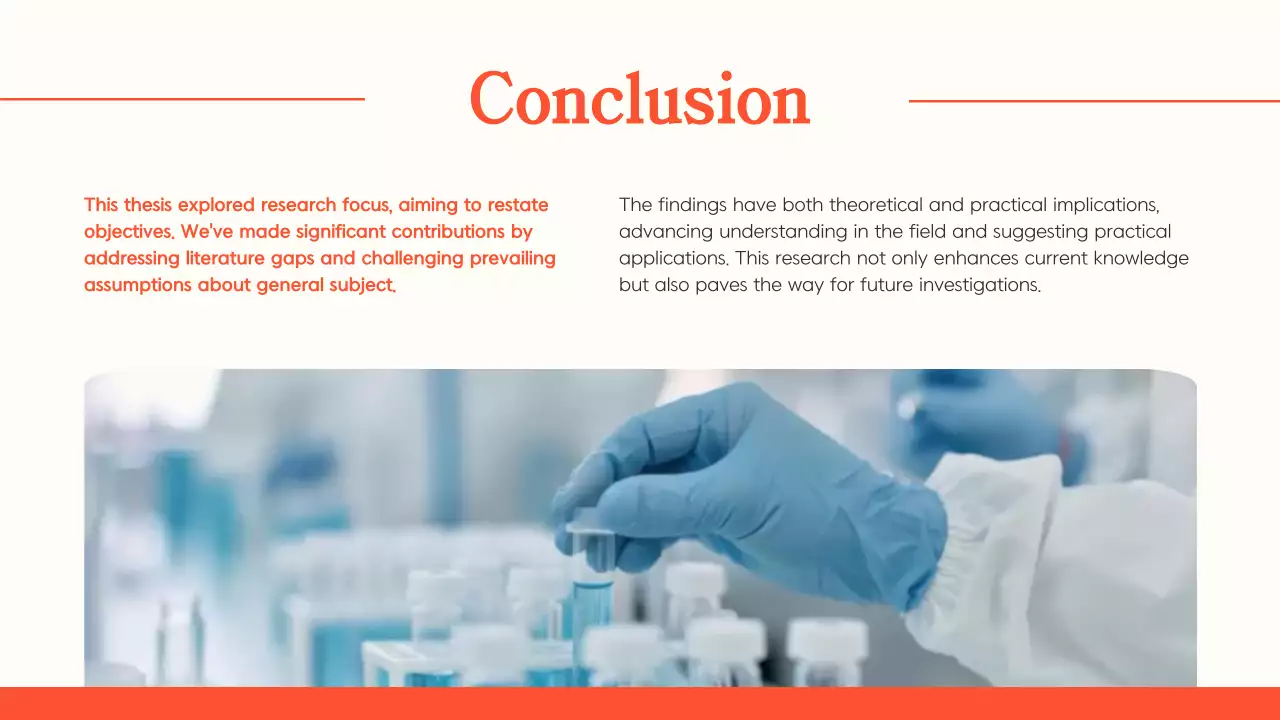 Conclusion

This thesis explored research focus, aiming to restate objectives. We've made significant contributions by addressing literature gaps and challenging prevailing assumptions about general subject.

The findings have both theoretical and practical implications, advancing understanding in the field and suggesting practical applications. This research not only enhances current knowledge but also paves the way for future investigations.